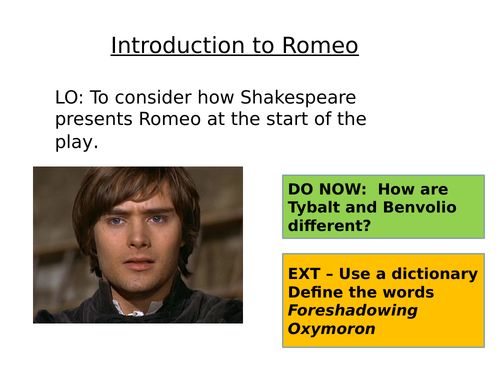 Introduction to Romeo

LO: To consider how Shakespeare presents Romeo at the start of the play.

DO NOW: How are Tybalt and Benvolio different?

EXT – Use a dictionary
Define the words
Foreshadowing
Oxymoron